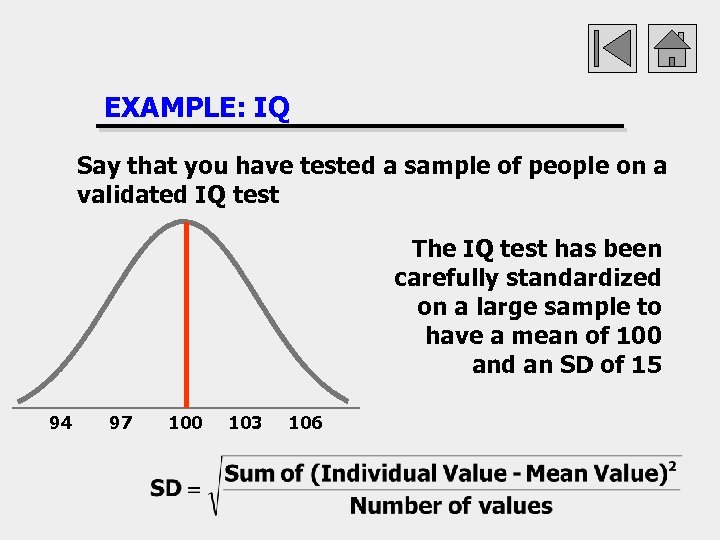 EXAMPLE: IQ

Say that you have tested a sample of people on a validated IQ test

The IQ test has been carefully standardized on a large sample to have a mean of 100 and an SD of 15

94 97 100 103 106

$SD = \sqrt{\frac{\text{Sum of (Individual Value - Mean Value)}^2}{\text{Number of values}}}$